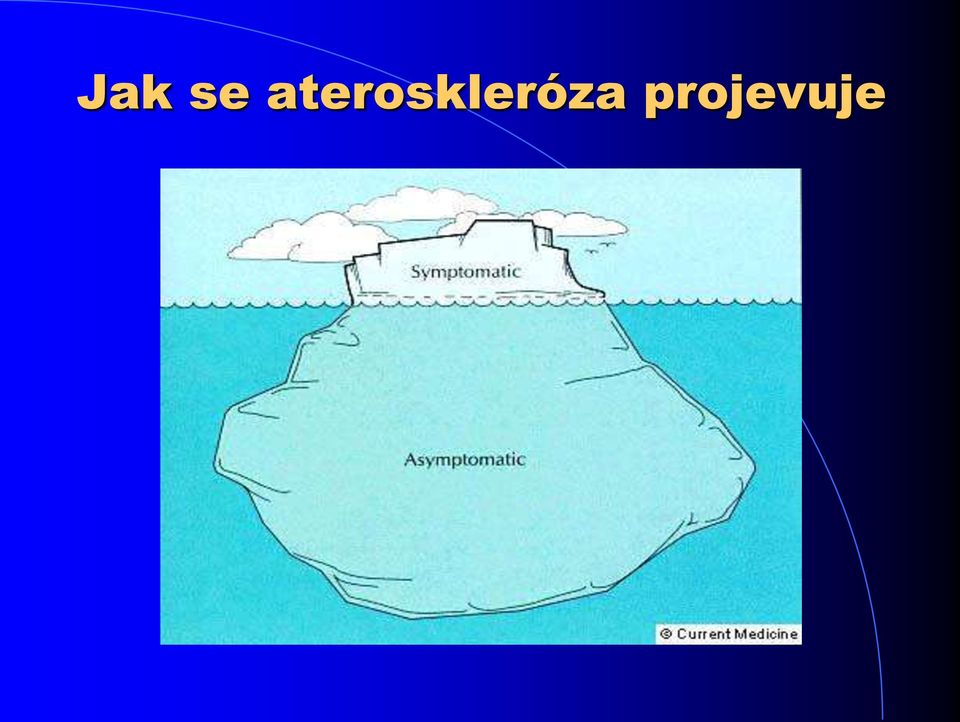 Jak se ateroskleróza projevuje

Symptomatic

Asymptomatic

© Current Medicine